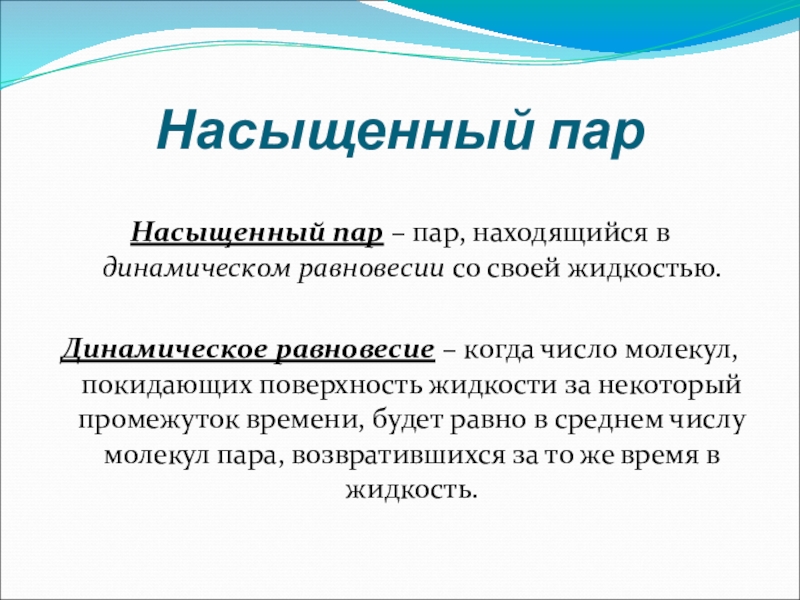 Насыщенный пар

Насыщенный пар – пар, находящийся в динамическом равновесии со своей жидкостью.

Динамическое равновесие – когда число молекул, покидающих поверхность жидкости за некоторый промежуток времени, будет равно в среднем числу молекул пара, возвратившихся за то же время в жидкость.